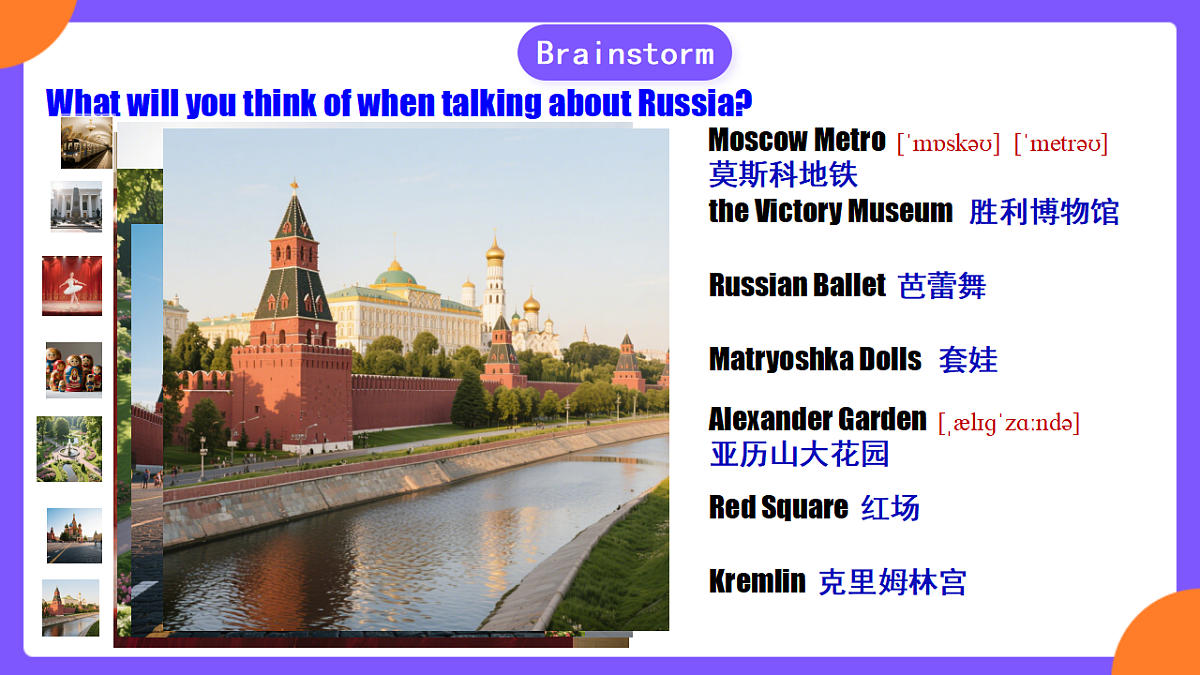 Brainstorm

What will you think of when talking about Russia?

Moscow Metro [ˈmɒskəʊ] [ˈmetrəʊ]
莫斯科地铁

the Victory Museum 胜利博物馆

Russian Ballet 芭蕾舞

Matryoshka Dolls 套娃

Alexander Garden [ˌælɪɡˈzɑːndə]
亚历山大花园

Red Square 红场

Kremlin 克里姆林宫